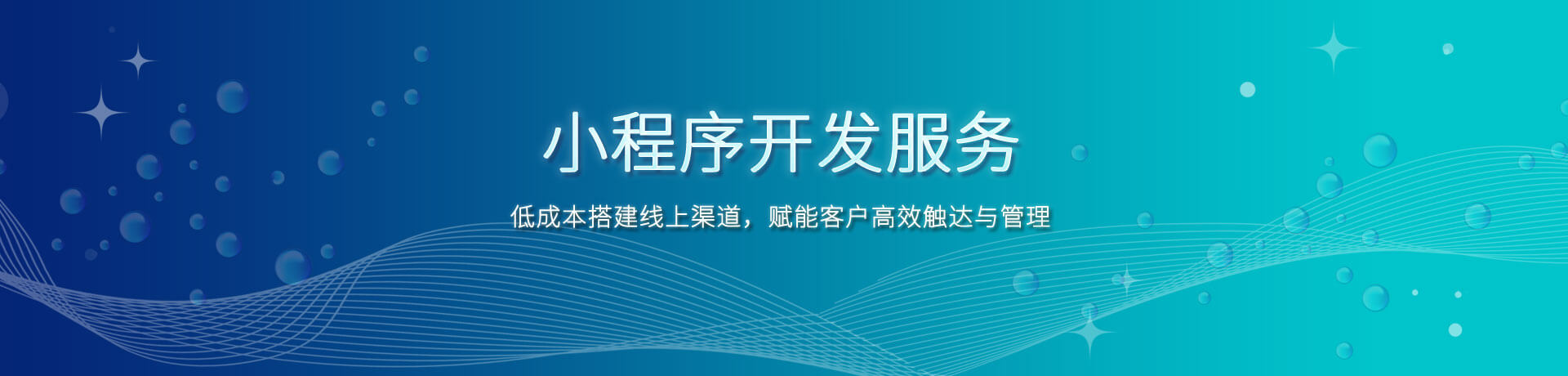 小程序开发服务

低成本搭建线上渠道，赋能客户高效触达与管理